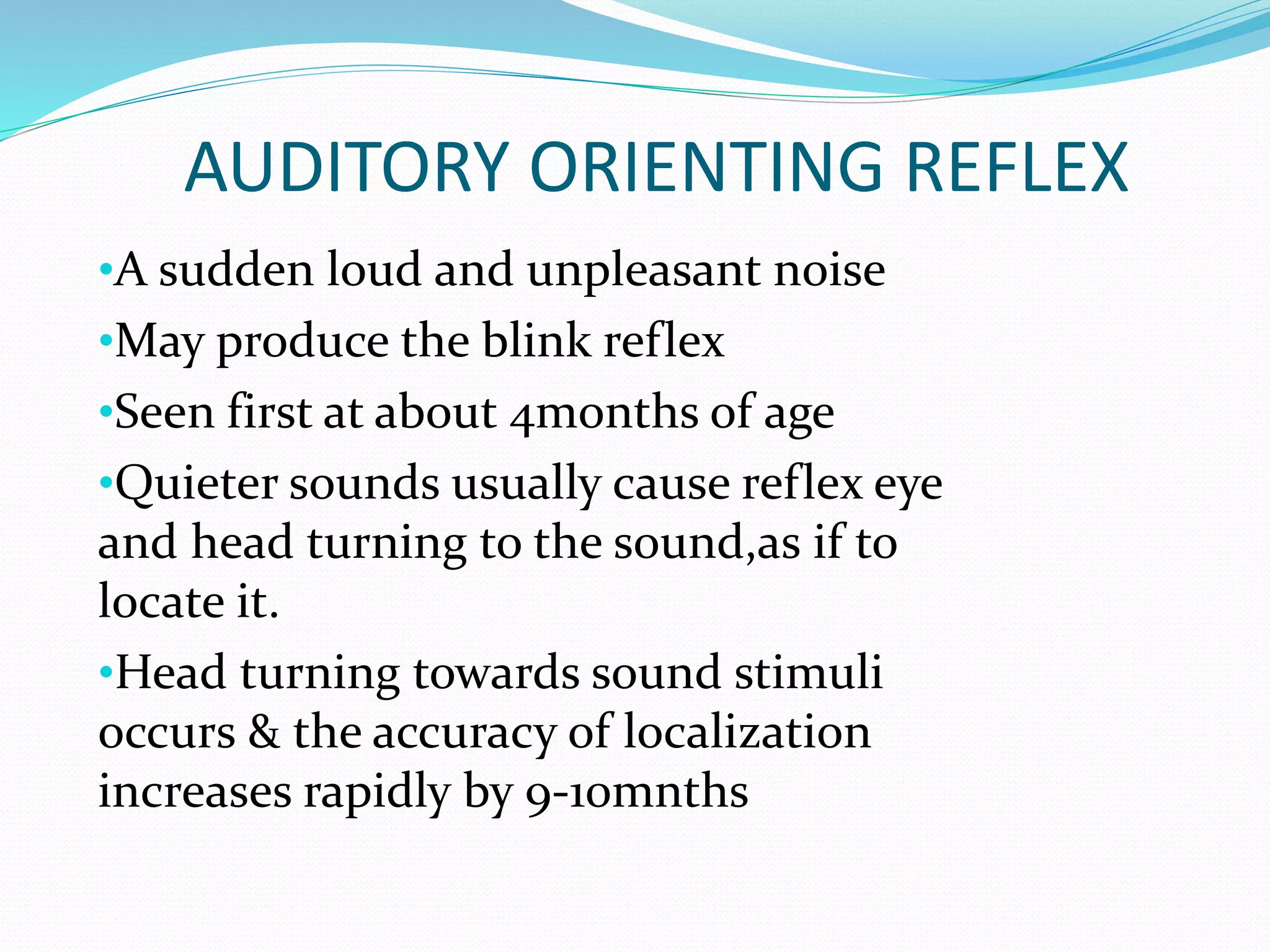 AUDITORY ORIENTING REFLEX

•A sudden loud and unpleasant noise

•May produce the blink reflex

•Seen first at about 4months of age

•Quieter sounds usually cause reflex eye and head turning to the sound,as if to locate it.

•Head turning towards sound stimuli occurs & the accuracy of localization increases rapidly by 9-10mnths